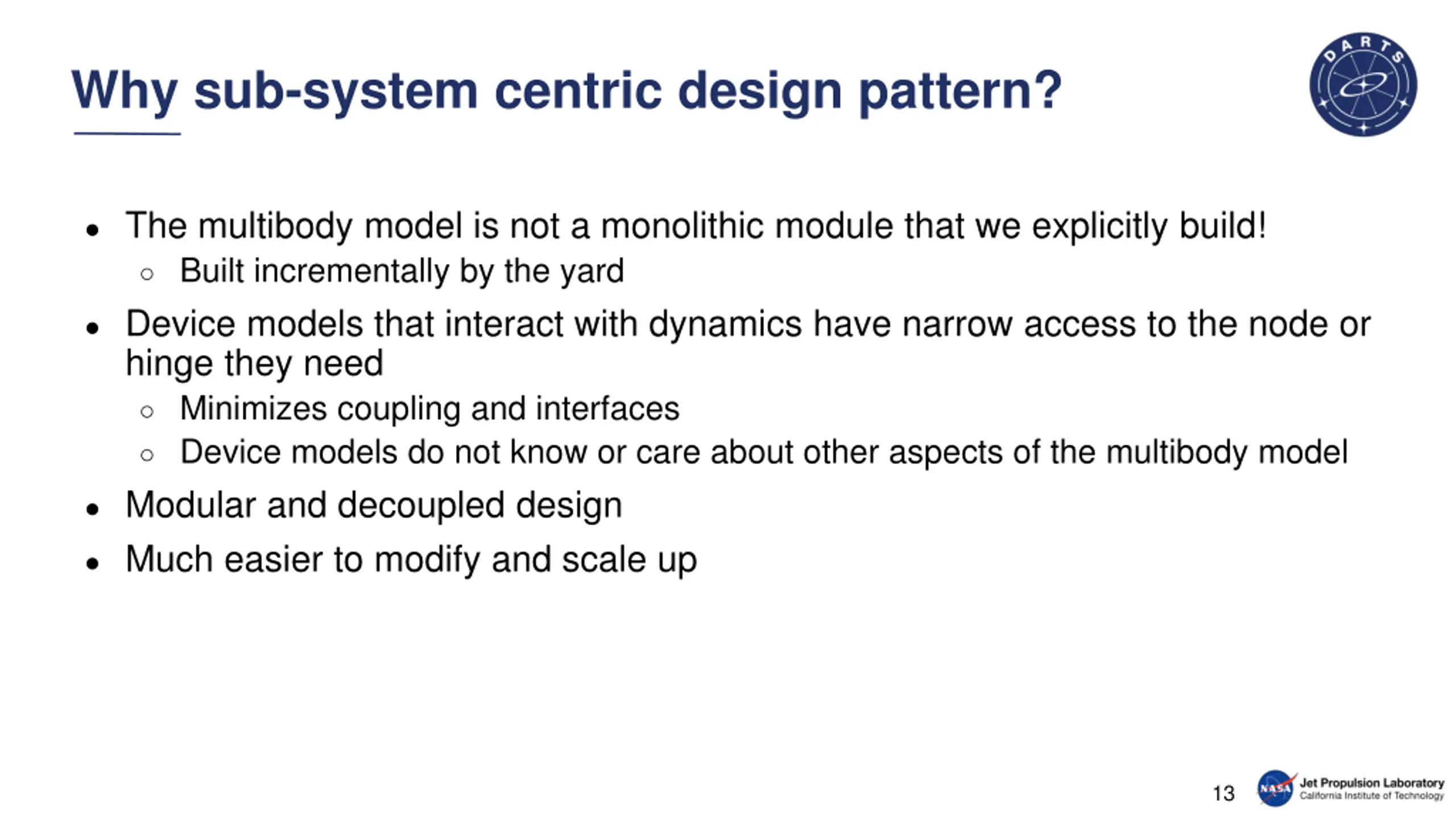 Why sub-system centric design pattern?

DARTS

- The multibody model is not a monolithic module that we explicitly build!
  - Built incrementally by the yard
- Device models that interact with dynamics have narrow access to the node or hinge they need
  - Minimizes coupling and interfaces
  - Device models do not know or care about other aspects of the multibody model
- Modular and decoupled design
- Much easier to modify and scale up

13

NASA

Jet Propulsion Laboratory
California Institute of Technology